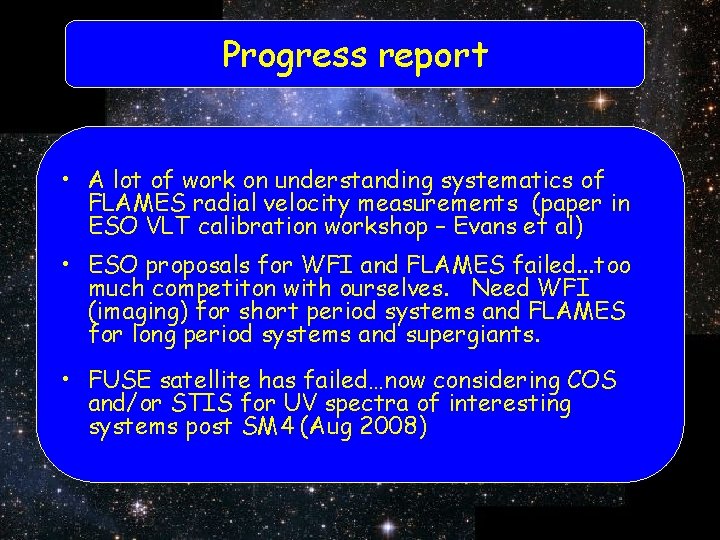 Progress report

• A lot of work on understanding systematics of FLAMES radial velocity measurements (paper in ESO VLT calibration workshop – Evans et al)

• ESO proposals for WFI and FLAMES failed...too much competiton with ourselves. Need WFI (imaging) for short period systems and FLAMES for long period systems and supergiants.

• FUSE satellite has failed…now considering COS and/or STIS for UV spectra of interesting systems post SM4 (Aug 2008)